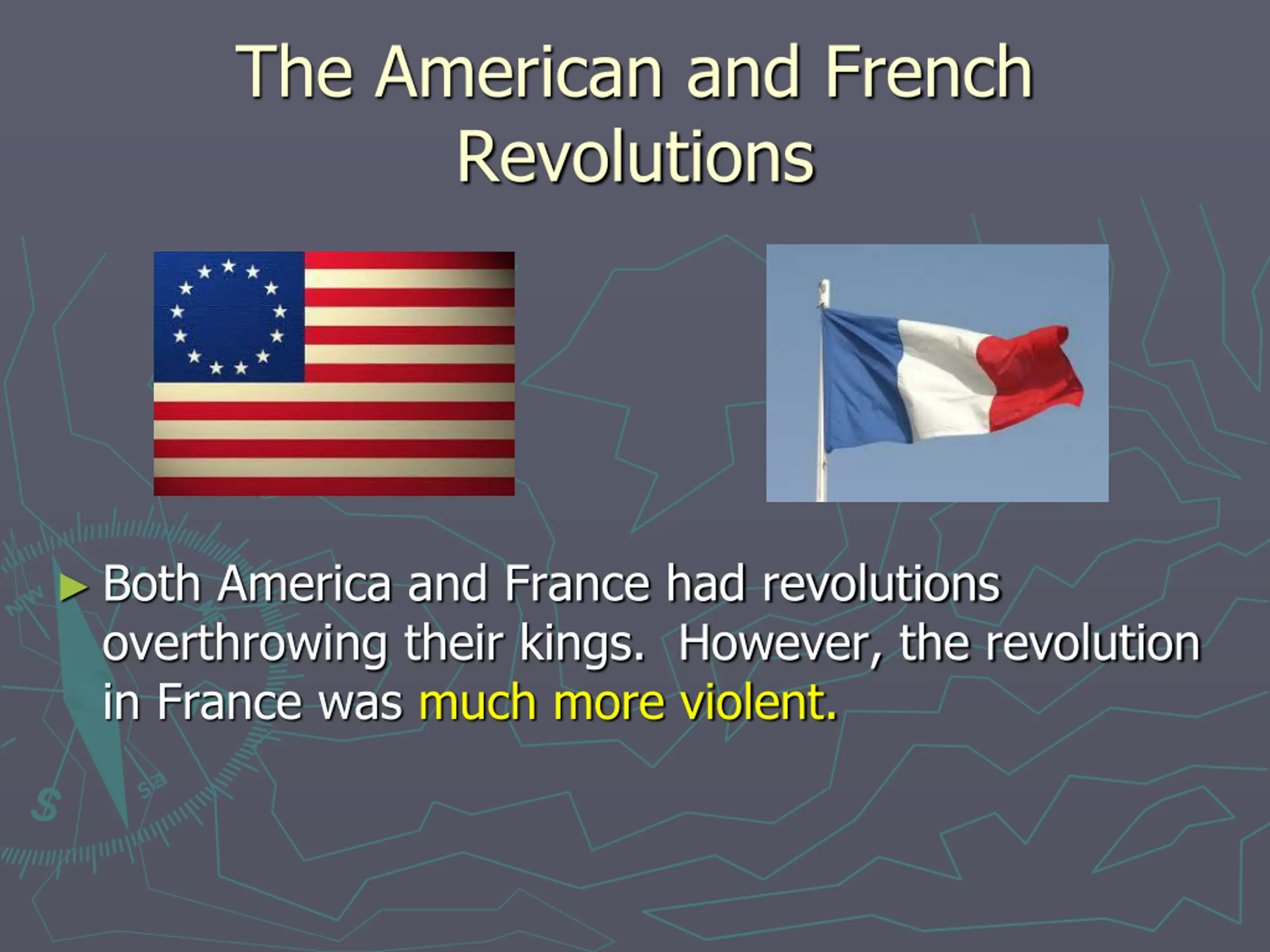 The American and French Revolutions

► Both America and France had revolutions overthrowing their kings. However, the revolution in France was much more violent.